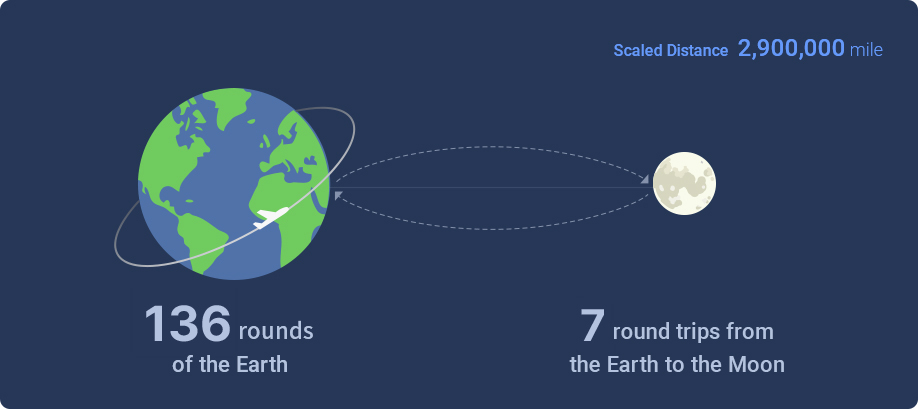 Scaled Distance 2,900,000 mile

136 rounds of the Earth

7 round trips from the Earth to the Moon